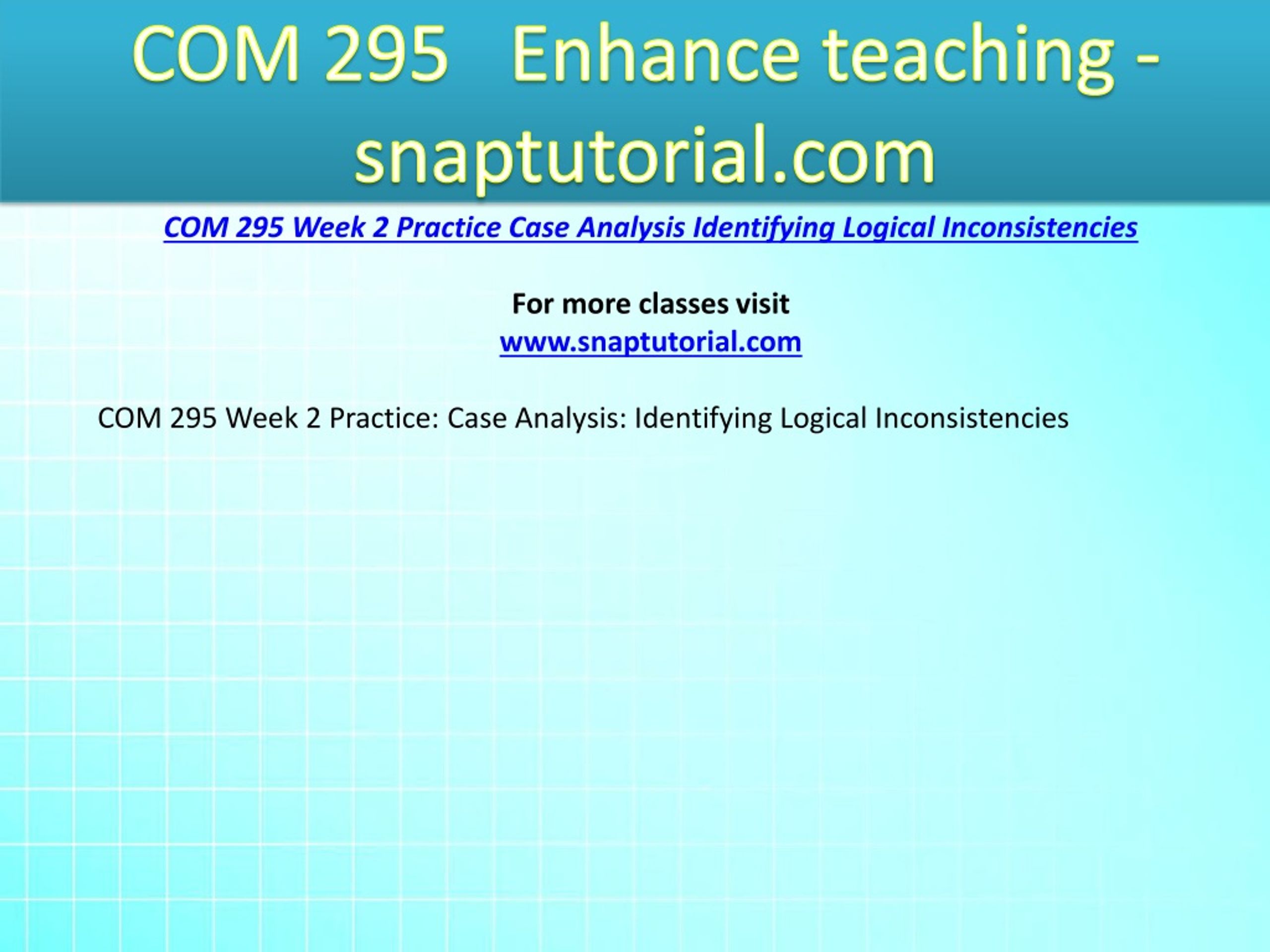 COM 295 Enhance teaching - snaptutorial.com

COM 295 Week 2 Practice Case Analysis Identifying Logical Inconsistencies

For more classes visit
www.snaptutorial.com

COM 295 Week 2 Practice: Case Analysis: Identifying Logical Inconsistencies